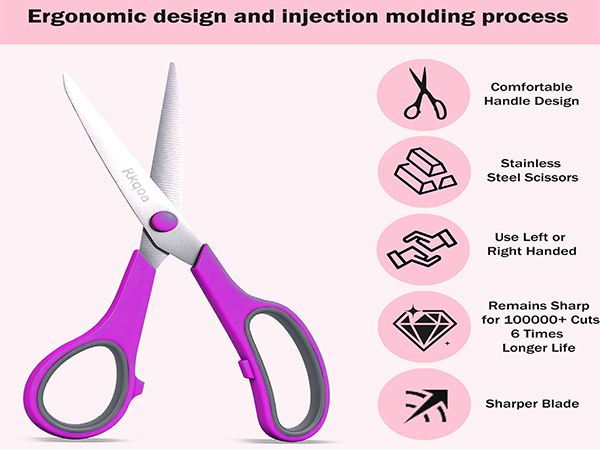 Ergonomic design and injection molding process

Rkqoa

Comfortable Handle Design

Stainless Steel Scissors

Use Left or Right Handed

Remains Sharp for 100000+ Cuts 6 Times Longer Life

Sharper Blade